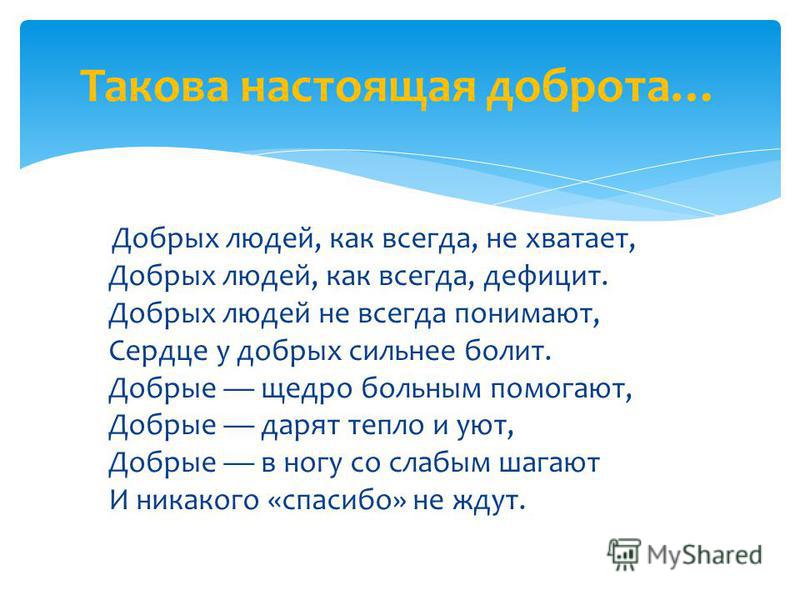 Такова настоящая доброта…

Добрых людей, как всегда, не хватает,
Добрых людей, как всегда, дефицит.
Добрых людей не всегда понимают,
Сердце у добрых сильнее болит.
Добрые — щедро больным помогают,
Добрые — дарят тепло и уют,
Добрые — в ногу со слабым шагают
И никакого «спасибо» не ждут.

MyShared